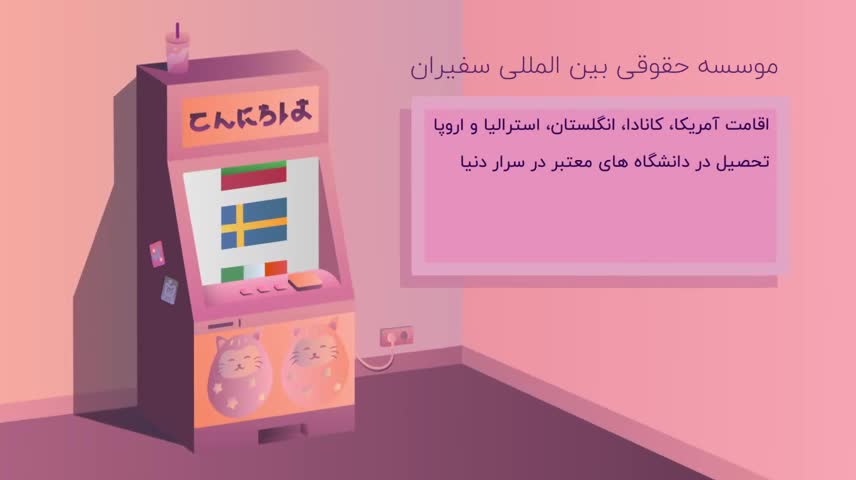 こんにちは

موسسه حقوقی بین المللی سفیران

اقامت آمریکا، کانادا، انگلستان، استرالیا و اروپا
تحصیل در دانشگاه های معتبر در سرار دنیا